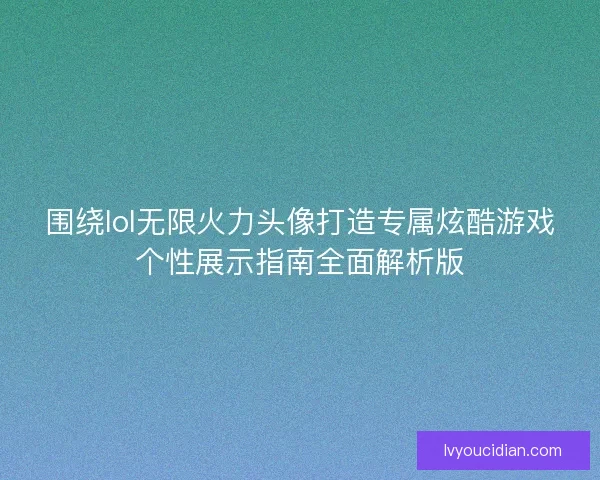 围绕lol无限火力头像打造专属炫酷游戏个性展示指南全面解析版

lvyoucidian.com